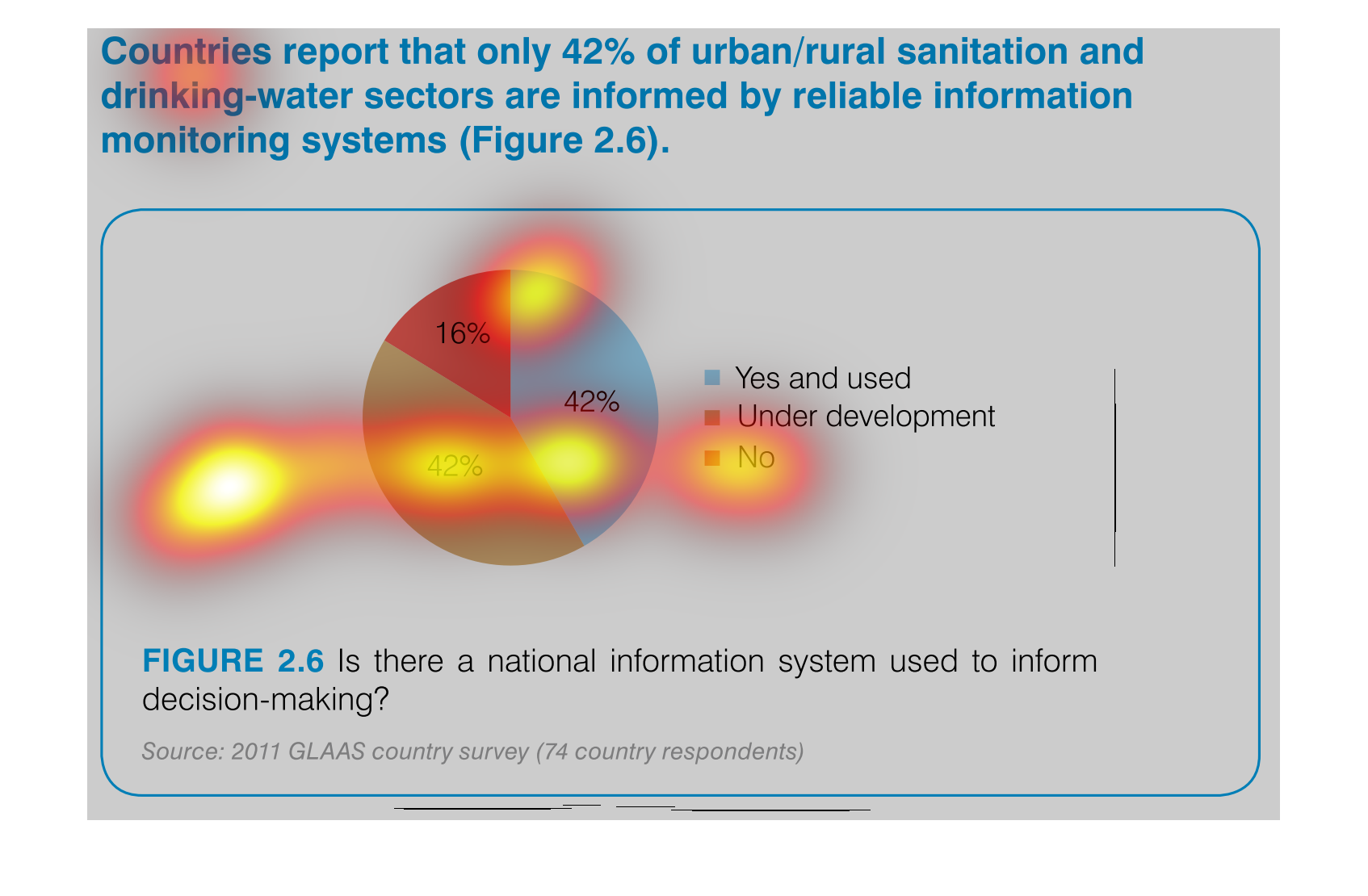 Countries report that only 42% of urban/rural sanitation and drinking-water sectors are informed by reliable information monitoring systems (Figure 2.6).

16%

42%

42%

Yes and used
Under development
No

FIGURE 2.6 Is there a national information system used to inform decision-making?

Source: 2011 GLAAS country survey (74 country respondents)